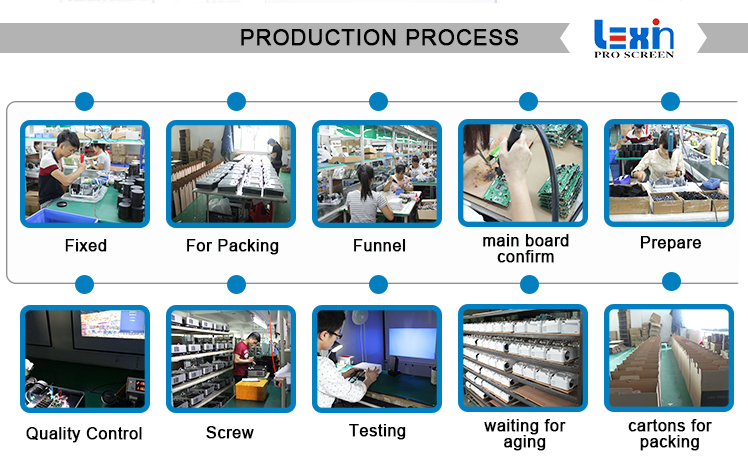 PRODUCTION PROCESS

Lexin
PRO SCREEN

Fixed

For Packing

Funnel

main board confirm

Prepare

Quality Control

Screw

Testing

waiting for aging

cartons for packing